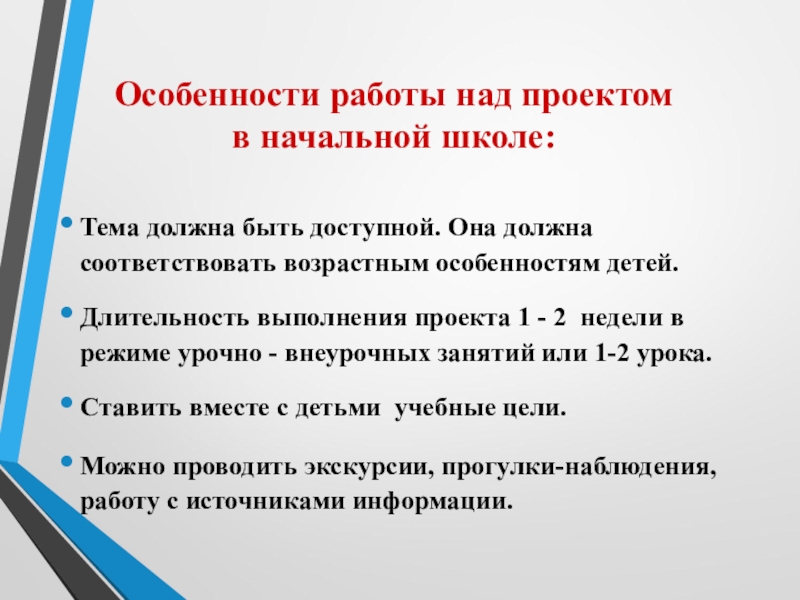 Особенности работы над проектом в начальной школе:

• Тема должна быть доступной. Она должна соответствовать возрастным особенностям детей.

• Длительность выполнения проекта 1 - 2 недели в режиме урочно - внеурочных занятий или 1-2 урока.

• Ставить вместе с детьми учебные цели.

• Можно проводить экскурсии, прогулки-наблюдения, работу с источниками информации.